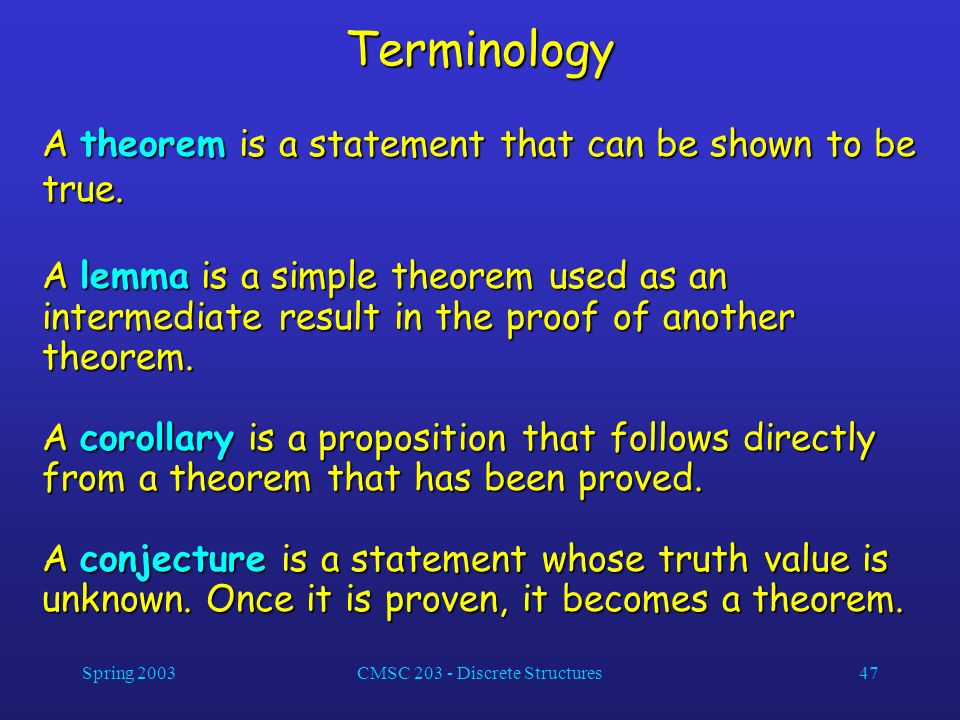 Terminology

A theorem is a statement that can be shown to be true.

A lemma is a simple theorem used as an intermediate result in the proof of another theorem.

A corollary is a proposition that follows directly from a theorem that has been proved.

A conjecture is a statement whose truth value is unknown. Once it is proven, it becomes a theorem.

Spring 2003

CMSC 203 - Discrete Structures

47